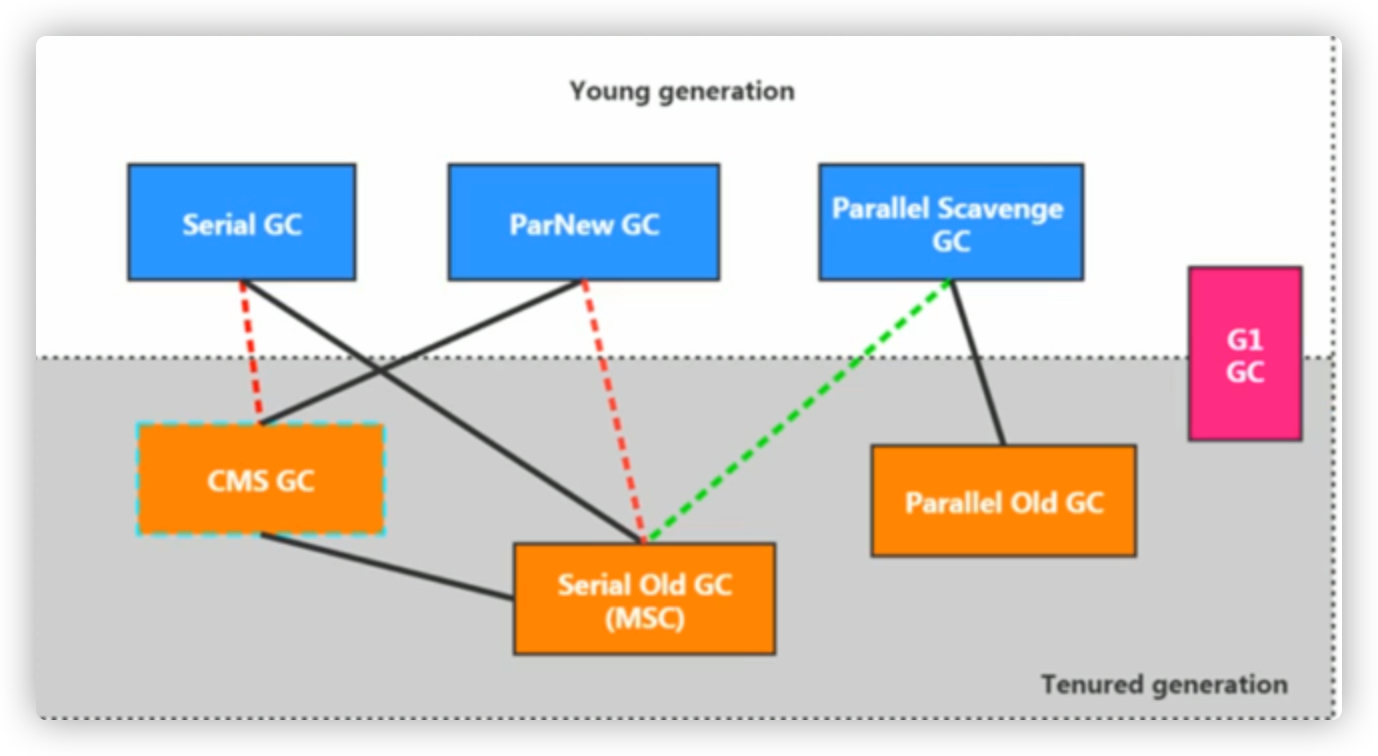 Young generation

Serial GC

ParNew GC

Parallel Scavenge GC

G1 GC

CMS GC

Parallel Old GC

Serial Old GC (MSC)

Tenured generation